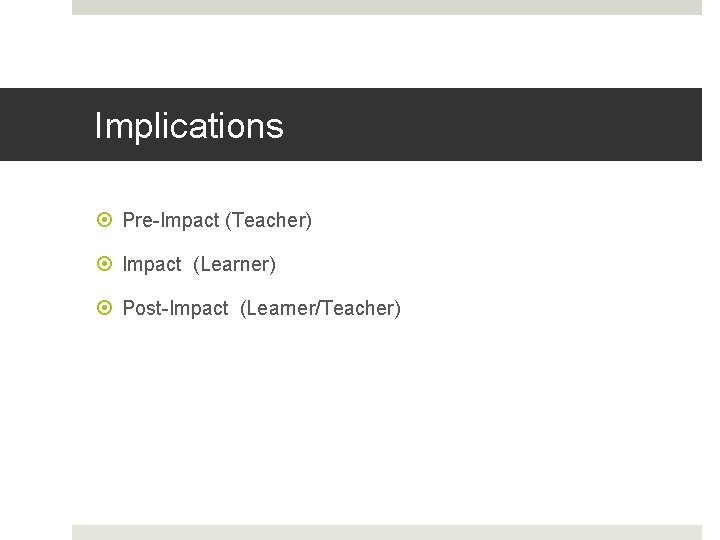 Implications

Pre-Impact (Teacher)

Impact (Learner)

Post-Impact (Learner/Teacher)